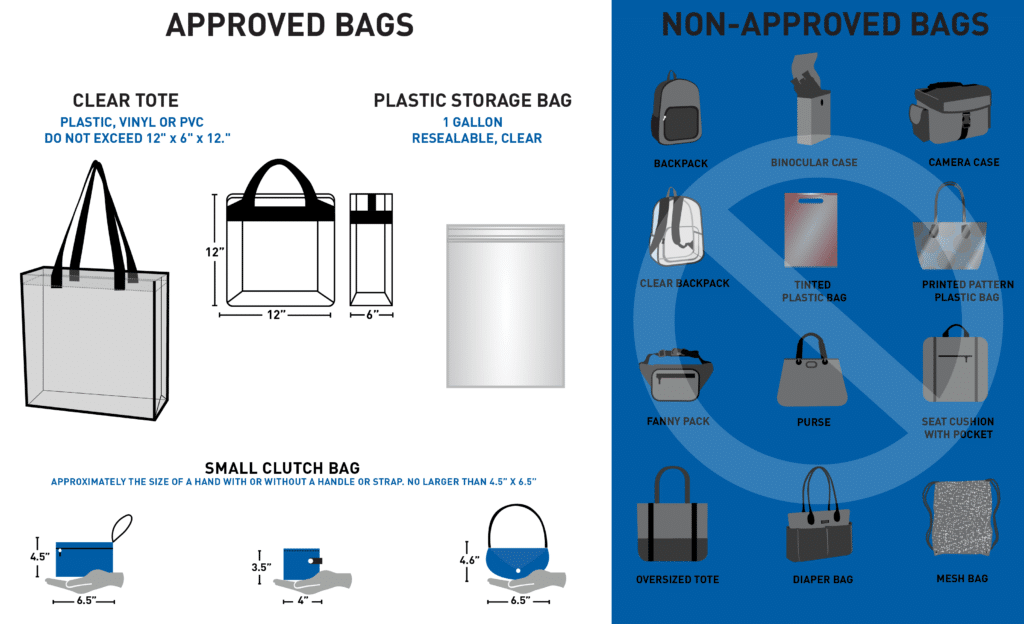 APPROVED BAGS

CLEAR TOTE
PLASTIC, VINYL OR PVC
DO NOT EXCEED 12" x 6" x 12."

12"
12"
6"

PLASTIC STORAGE BAG
1 GALLON
RESEALABLE, CLEAR

SMALL CLUTCH BAG
APPROXIMATELY THE SIZE OF A HAND WITH OR WITHOUT A HANDLE OR STRAP. NO LARGER THAN 4.5" X 6.5"

4.5"
6.5"
3.5"
4"
4.6"
6.5"

NON-APPROVED BAGS

BACKPACK
BINOCULAR CASE
CAMERA CASE
CLEAR BACKPACK
TINTED PLASTIC BAG
PRINTED PATTERN PLASTIC BAG
FANNY PACK
PURSE
SEAT CUSHION WITH POCKET
OVERSIZED TOTE
DIAPER BAG
MESH BAG